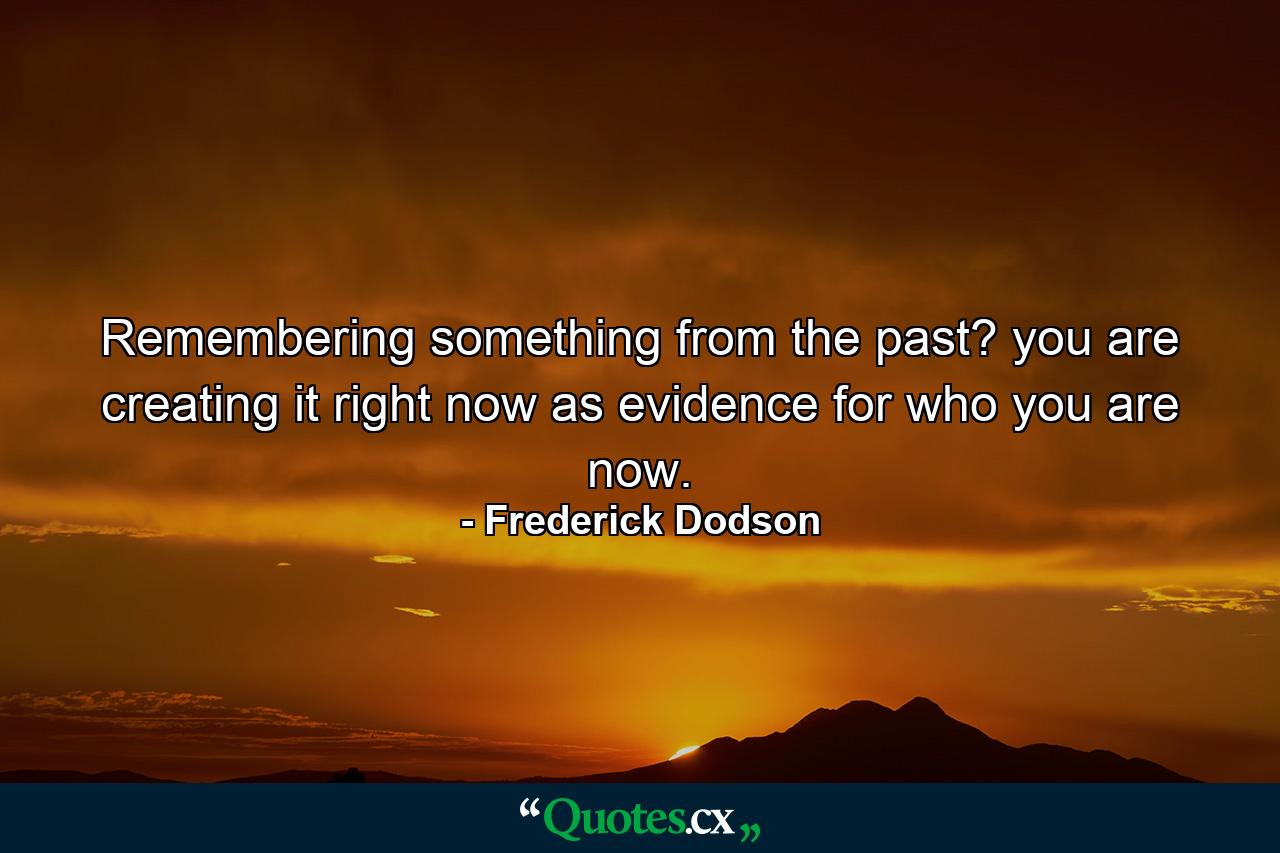 Remembering something from the past? you are creating it right now as evidence for who you are now.
- Frederick Dodson

“Quotes.cx„